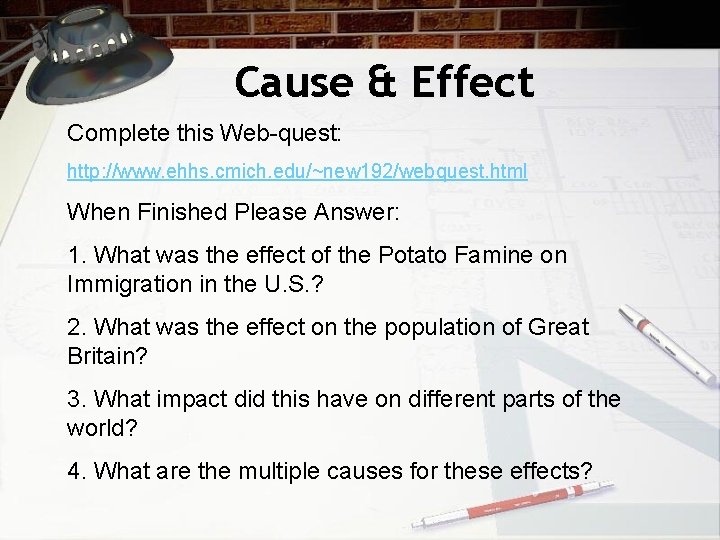 Cause & Effect

Complete this Web-quest:

http://www.ehhs.cmich.edu/~new192/webquest.html

When Finished Please Answer:

1. What was the effect of the Potato Famine on Immigration in the U.S.?

2. What was the effect on the population of Great Britain?

3. What impact did this have on different parts of the world?

4. What are the multiple causes for these effects?